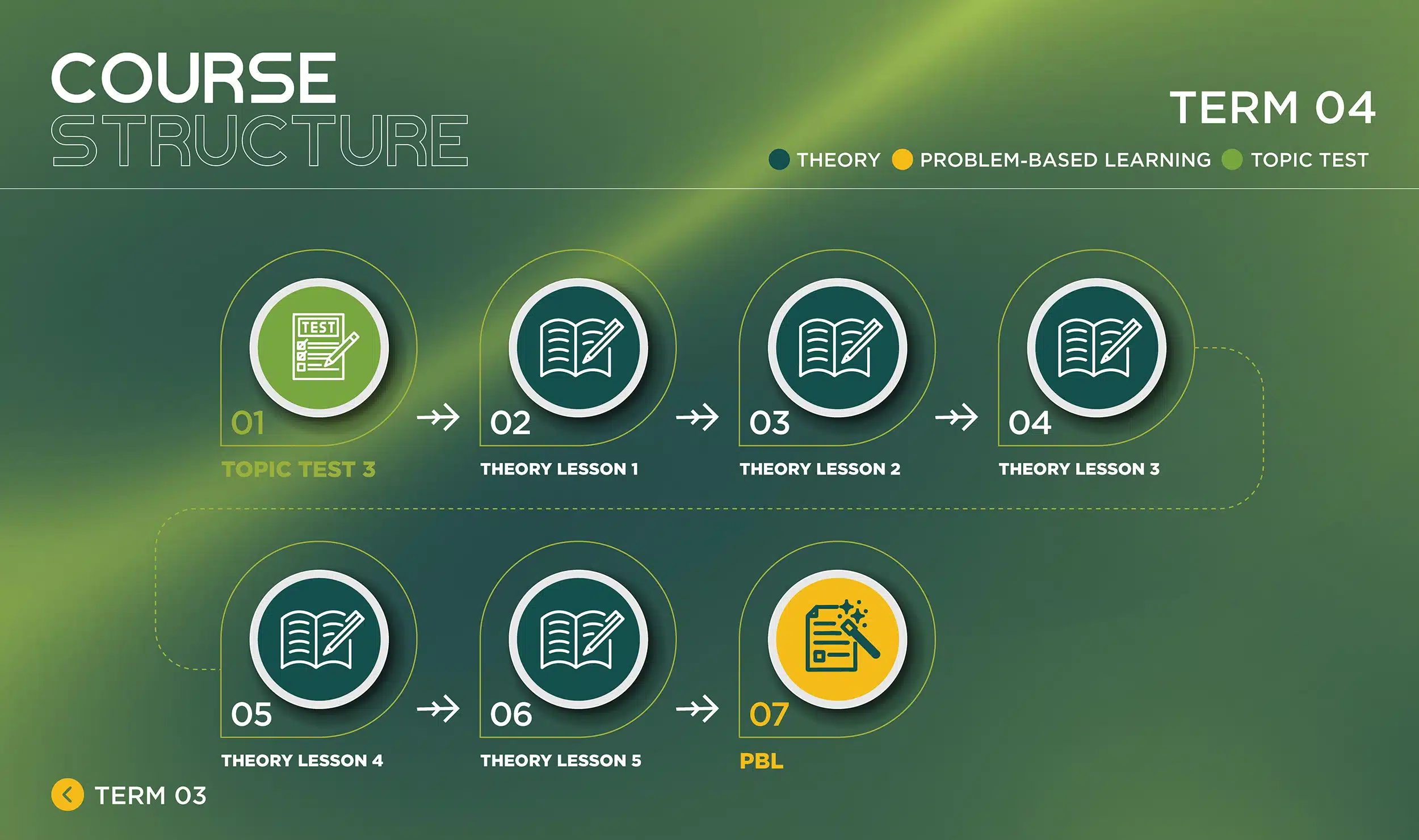 COURSE STRUCTURE

TERM 04

THEORY PROBLEM-BASED LEARNING TOPIC TEST

TEST

01
TOPIC TEST 3

02
THEORY LESSON 1

03
THEORY LESSON 2

04
THEORY LESSON 3

05
THEORY LESSON 4

06
THEORY LESSON 5

07
PBL

TERM 03